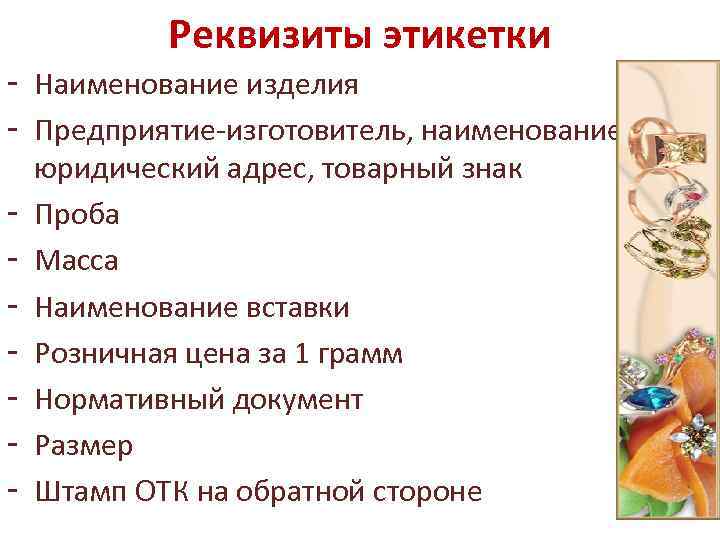 Реквизиты этикетки

- Наименование изделия
- Предприятие-изготовитель, наименование юридический адрес, товарный знак
- Проба
- Масса
- Наименование вставки
- Розничная цена за 1 грамм
- Нормативный документ
- Размер
- Штамп ОТК на обратной стороне